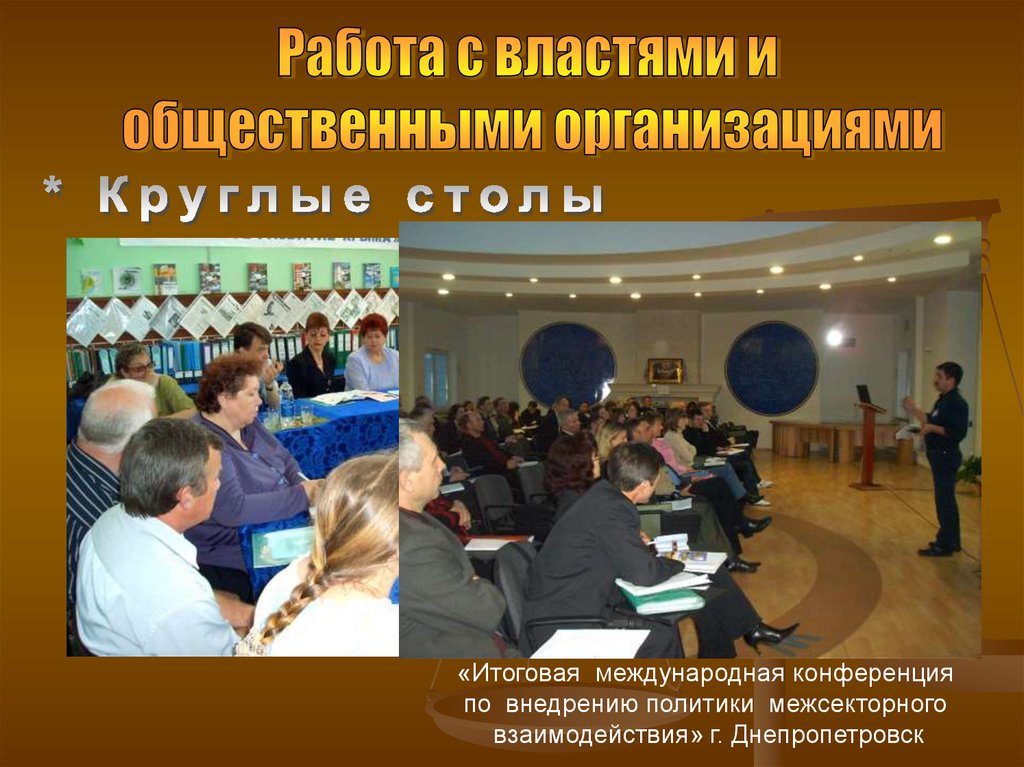 Работа с властями и общественными организациями

* Круглые столы

«Итоговая международная конференция по внедрению политики межсекторного взаимодействия» г. Днепропетровск